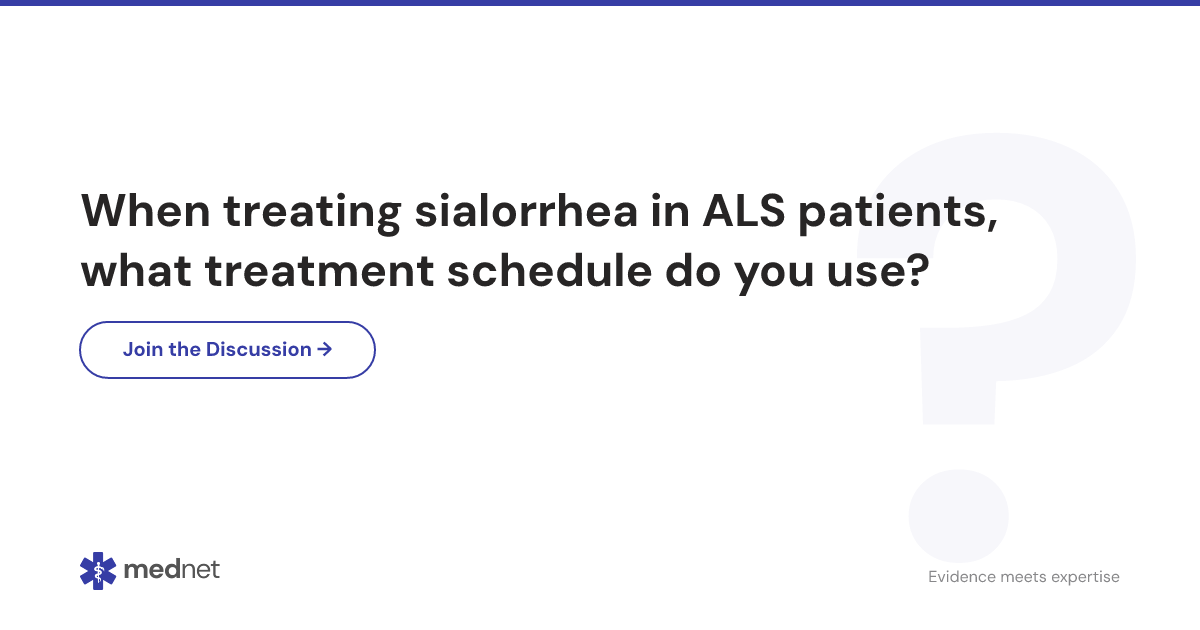 When treating sialorrhea in ALS patients, what treatment schedule do you use?

Join the Discussion →

mednet

Evidence meets expertise